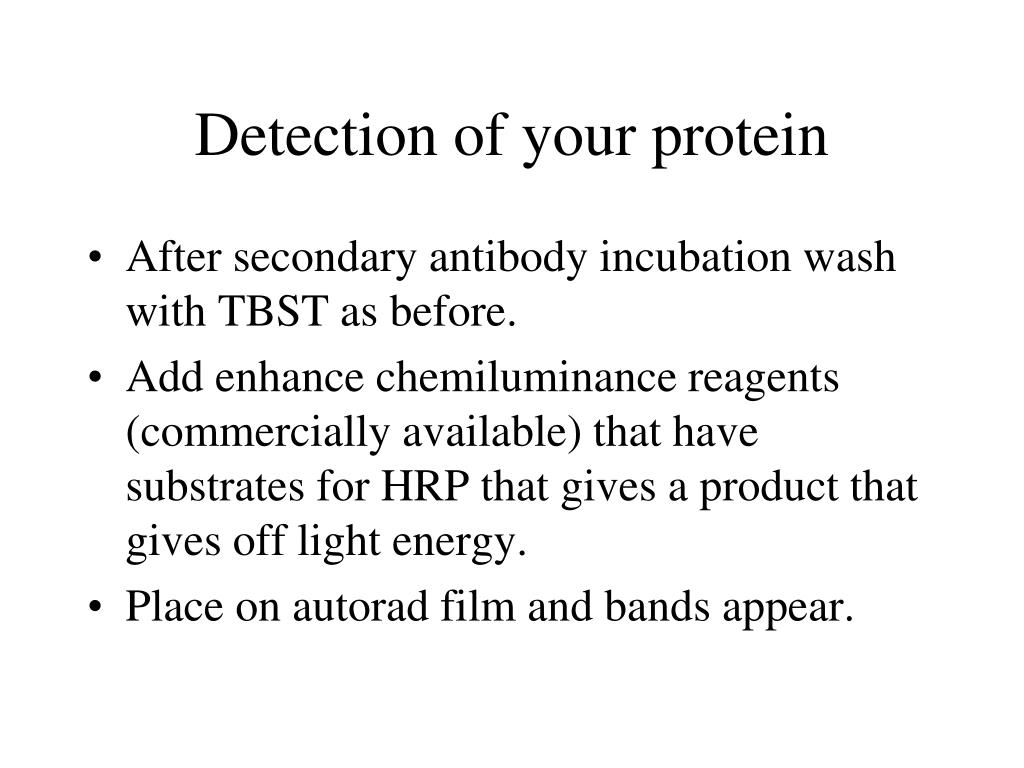 Detection of your protein

• After secondary antibody incubation wash with TBST as before.
• Add enhance chemiluminance reagents (commercially available) that have substrates for HRP that gives a product that gives off light energy.
• Place on autorad film and bands appear.